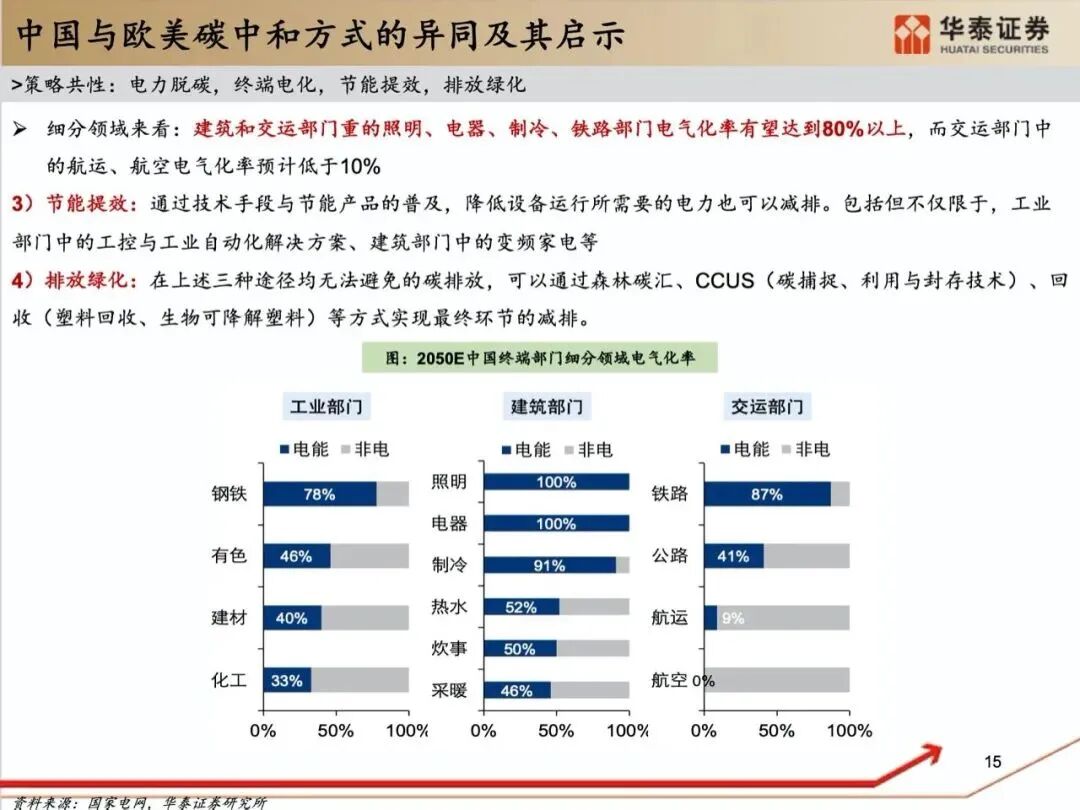 中国与欧美碳中和方式的异同及其启示

华泰证券
HUATAI SECURITIES

>策略共性：电力脱碳，终端电化，节能提效，排放绿化

➢ 细分领域来看：建筑和交运部门重的照明、电器、制冷、铁路部门电气化率有望达到80%以上，而交运部门中的航运、航空电气化率预计低于10%

3）节能提效：通过技术手段与节能产品的普及，降低设备运行所需要的电力也可以减排。包括但不仅限于，工业部门中的工控与工业自动化解决方案、建筑部门中的变频家电等

4）排放绿化：在上述三种途径均无法避免的碳排放，可以通过森林碳汇、CCUS（碳捕捉、利用与封存技术）、回收（塑料回收、生物可降解塑料）等方式实现最终环节的减排。

图：2050E中国终端部门细分领域电气化率

工业部门
■电能 ■非电
钢铁 78%
有色 46%
建材 40%
化工 33%
0% 50% 100%

建筑部门
■电能 ■非电
照明 100%
电器 100%
制冷 91%
热水 52%
炊事 50%
采暖 46%
0% 50% 100%

交运部门
■电能 ■非电
铁路 87%
公路 41%
航运 9%
航空 0%
0% 50% 100%

15

资料来源：国家电网，华泰证券研究所